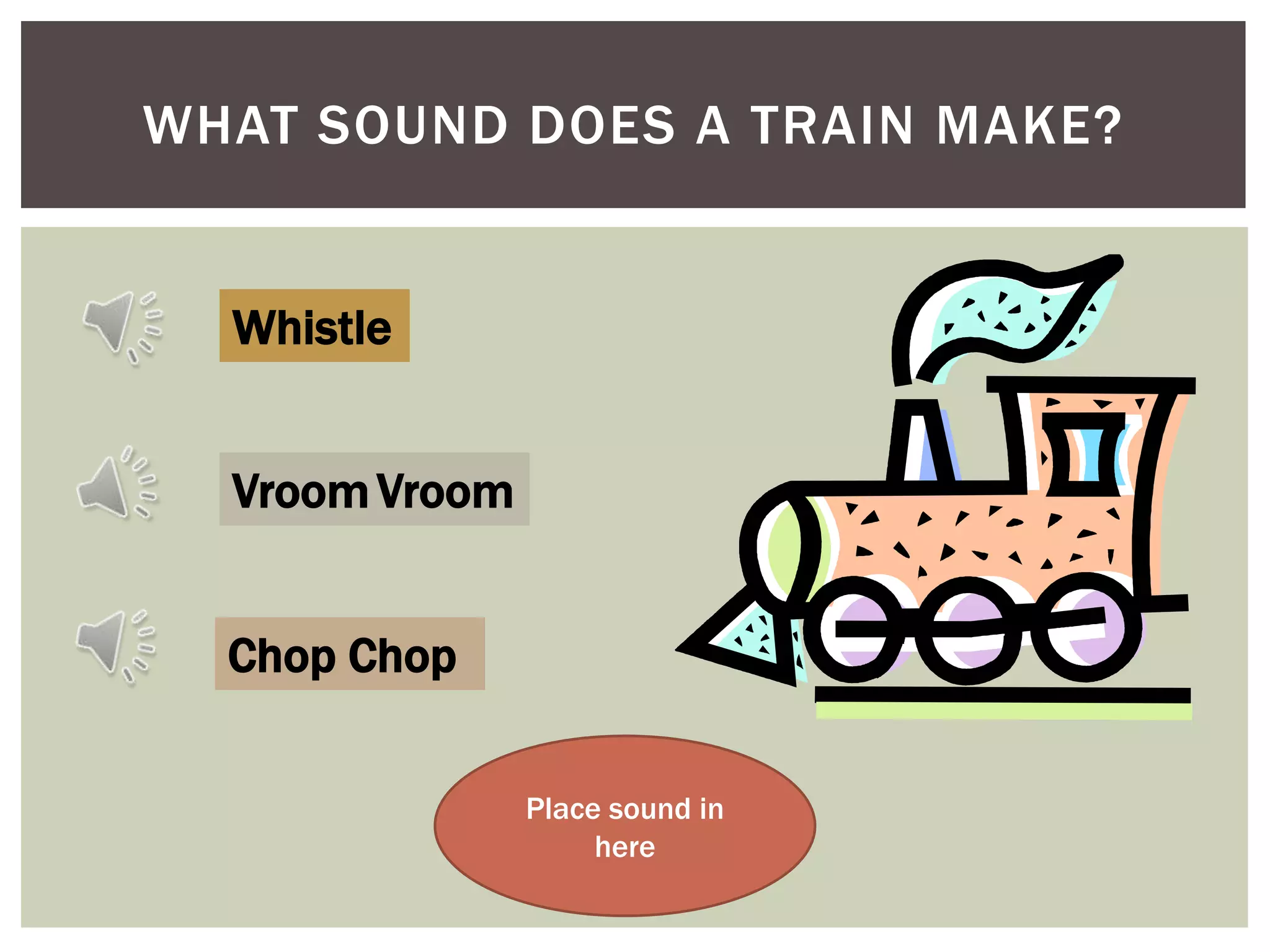 WHAT SOUND DOES A TRAIN MAKE?

Whistle

Vroom Vroom

Chop Chop

Place sound in here